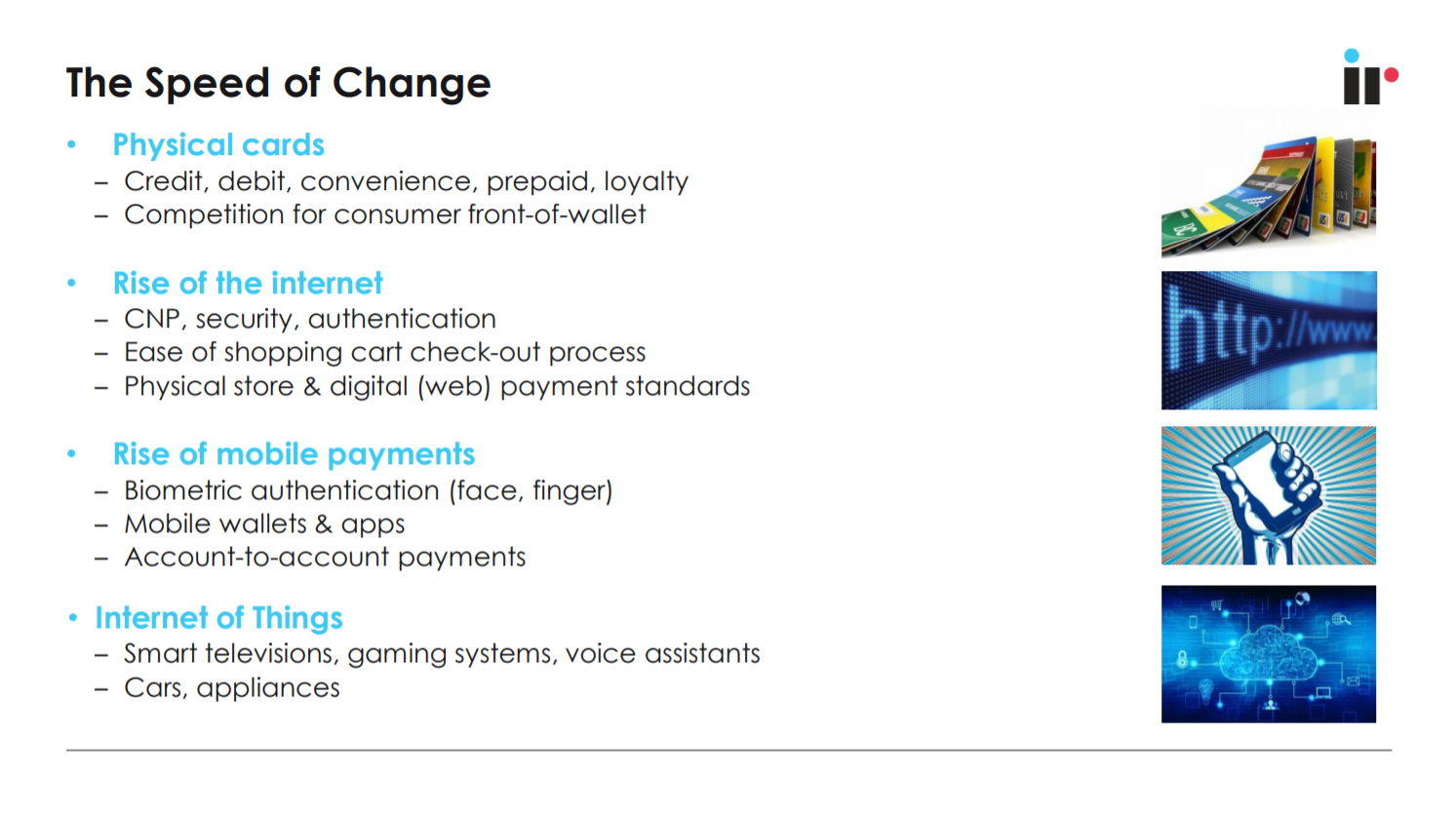 The Speed of Change

• Physical cards
– Credit, debit, convenience, prepaid, loyalty
– Competition for consumer front-of-wallet

• Rise of the internet
– CNP, security, authentication
– Ease of shopping cart check-out process
– Physical store & digital (web) payment standards

• Rise of mobile payments
– Biometric authentication (face, finger)
– Mobile wallets & apps
– Account-to-account payments

• Internet of Things
– Smart televisions, gaming systems, voice assistants
– Cars, appliances

http://www